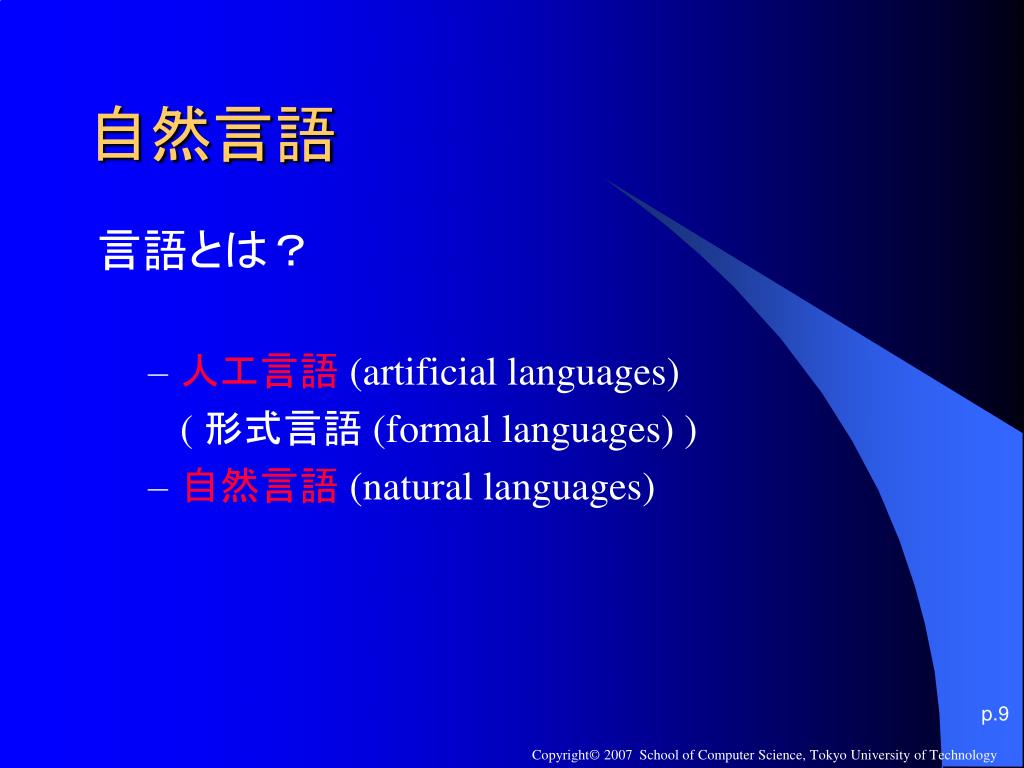 自然言語

言語とは？

– 人工言語 (artificial languages)
( 形式言語 (formal languages) )
– 自然言語 (natural languages)

p.9

Copyright© 2007 School of Computer Science, Tokyo University of Technology